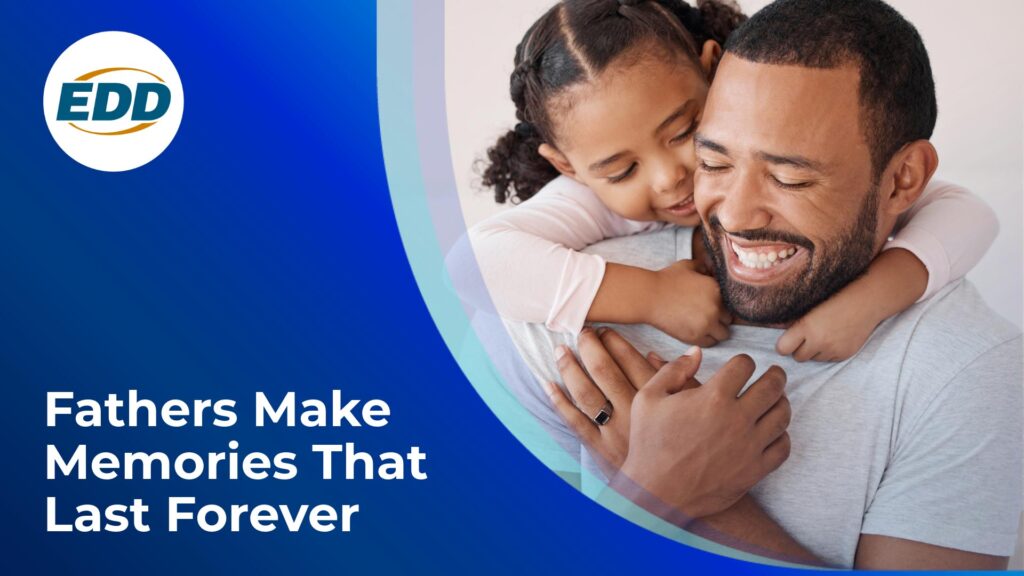 EDD

Fathers Make Memories That Last Forever